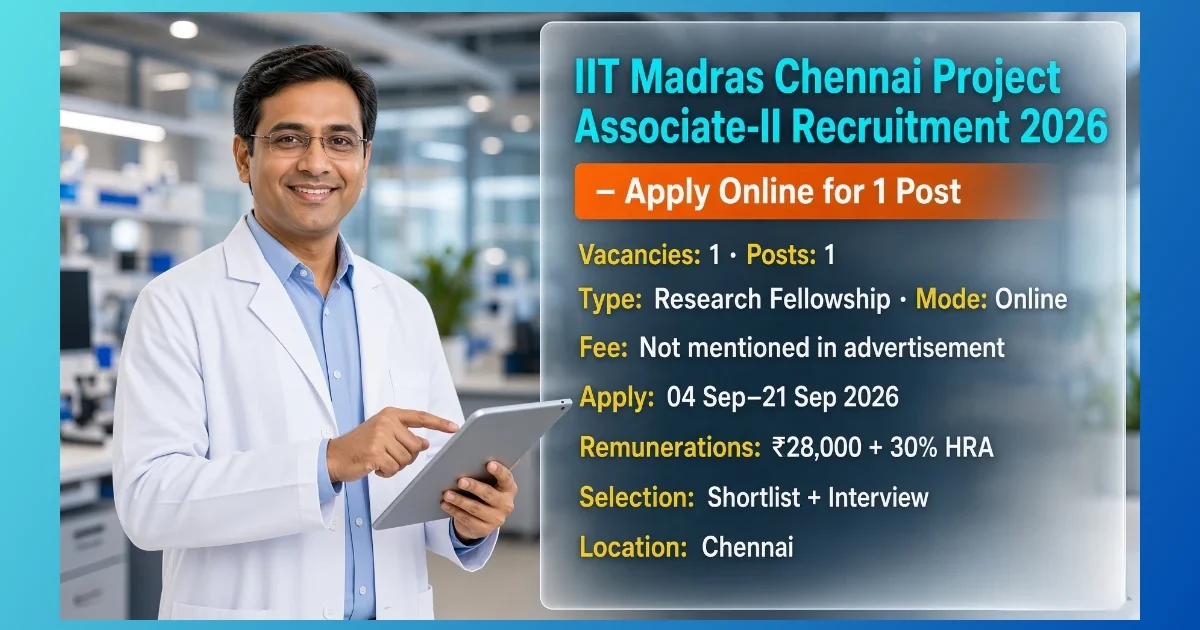 IIT Madras Chennai Project Associate-II Recruitment 2026

– Apply Online for 1 Post

Vacancies: 1 · Posts: 1

Type: Research Fellowship · Mode: Online

Fee: Not mentioned in advertisement

Apply: 04 Sep–21 Sep 2026

Remunerations: ₹28,000 + 30% HRA

Selection: Shortlist + Interview

Location: Chennai